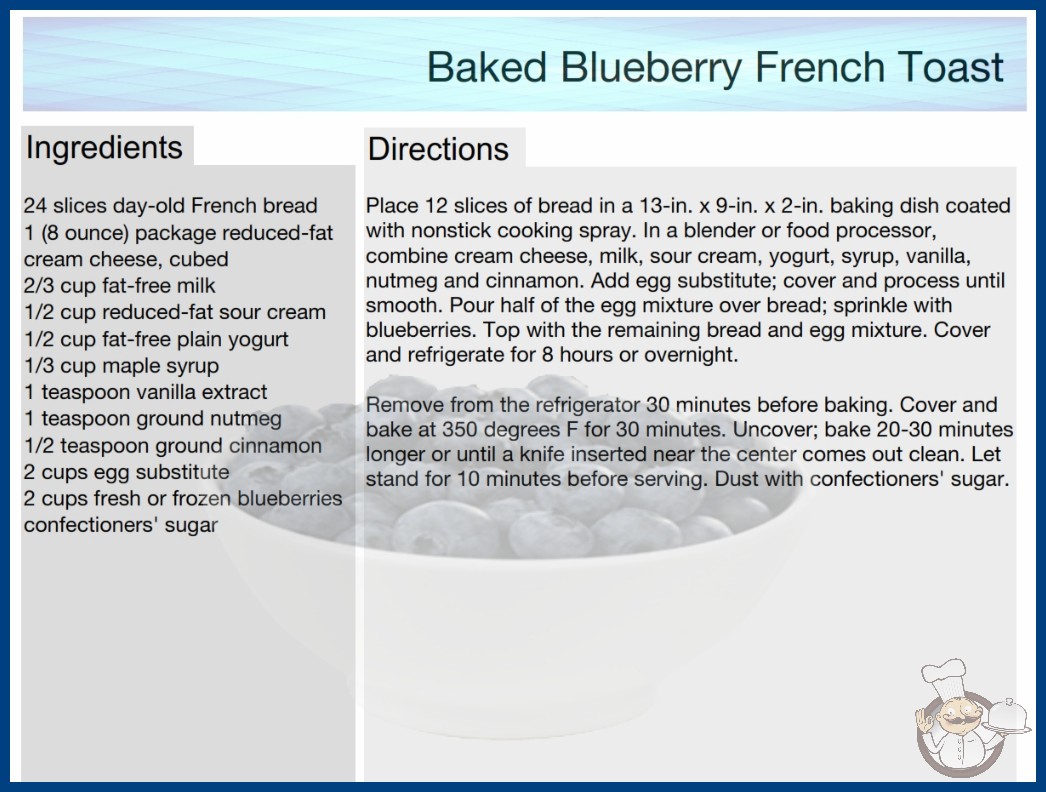 Baked Blueberry French Toast

Ingredients

24 slices day-old French bread
1 (8 ounce) package reduced-fat cream cheese, cubed
2/3 cup fat-free milk
1/2 cup reduced-fat sour cream
1/2 cup fat-free plain yogurt
1/3 cup maple syrup
1 teaspoon vanilla extract
1 teaspoon ground nutmeg
1/2 teaspoon ground cinnamon
2 cups egg substitute
2 cups fresh or frozen blueberries
confectioners' sugar

Directions

Place 12 slices of bread in a 13-in. x 9-in. x 2-in. baking dish coated with nonstick cooking spray. In a blender or food processor, combine cream cheese, milk, sour cream, yogurt, syrup, vanilla, nutmeg and cinnamon. Add egg substitute; cover and process until smooth. Pour half of the egg mixture over bread; sprinkle with blueberries. Top with the remaining bread and egg mixture. Cover and refrigerate for 8 hours or overnight.

Remove from the refrigerator 30 minutes before baking. Cover and bake at 350 degrees F for 30 minutes. Uncover; bake 20-30 minutes longer or until a knife inserted near the center comes out clean. Let stand for 10 minutes before serving. Dust with confectioners' sugar.